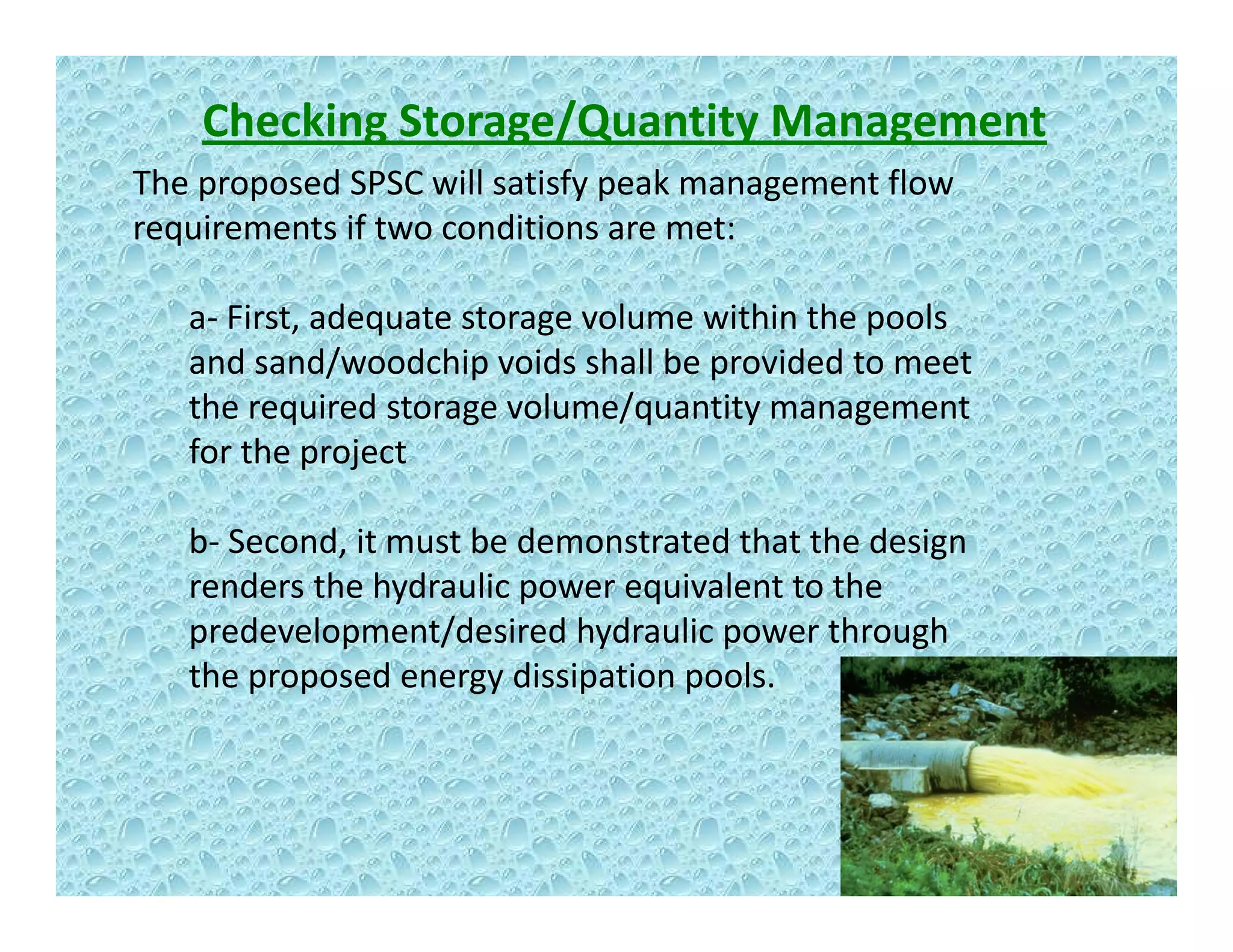 Checking Storage/Quantity Management

The proposed SPSC will satisfy peak management flow requirements if two conditions are met:

a- First, adequate storage volume within the pools and sand/woodchip voids shall be provided to meet the required storage volume/quantity management for the project

b- Second, it must be demonstrated that the design renders the hydraulic power equivalent to the predevelopment/desired hydraulic power through the proposed energy dissipation pools.